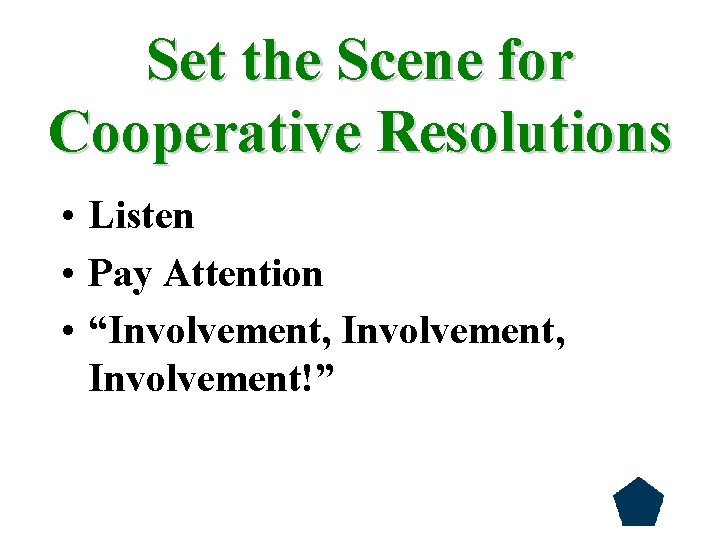 Set the Scene for Cooperative Resolutions

• Listen
• Pay Attention
• “Involvement, Involvement, Involvement!”